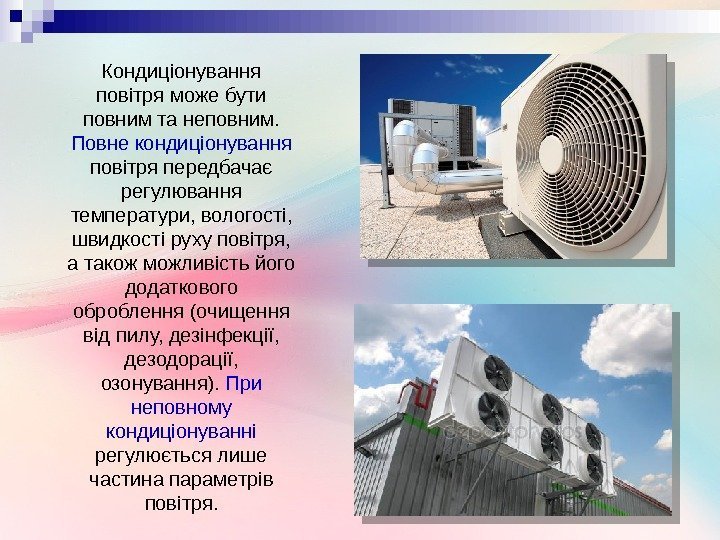 Кондиціонування повітря може бути повним та неповним. Повне кондиціонування повітря передбачає регулювання температури, вологості, швидкості руху повітря, а також можливість його додаткового оброблення (очищення від пилу, дезінфекції, дезодорації, озонування). При неповному кондиціонуванні регулюється лише частина параметрів повітря.

depositphotos